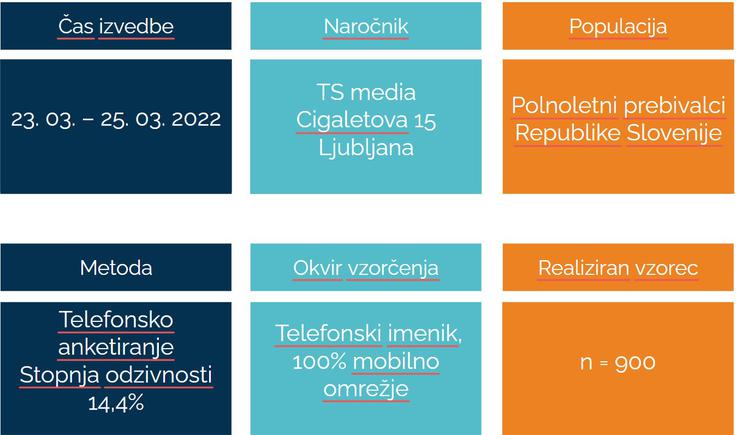 Čas izvedbe

23. 03. – 25. 03. 2022

Naročnik

TS media
Cigaletova 15
Ljubljana

Populacija

Polnoletni prebivalci Republike Slovenije

Metoda

Telefonsko anketiranje
Stopnja odzivnosti 14,4%

Okvir vzorčenja

Telefonski imenik, 100% mobilno omrežje

Realiziran vzorec

n = 900